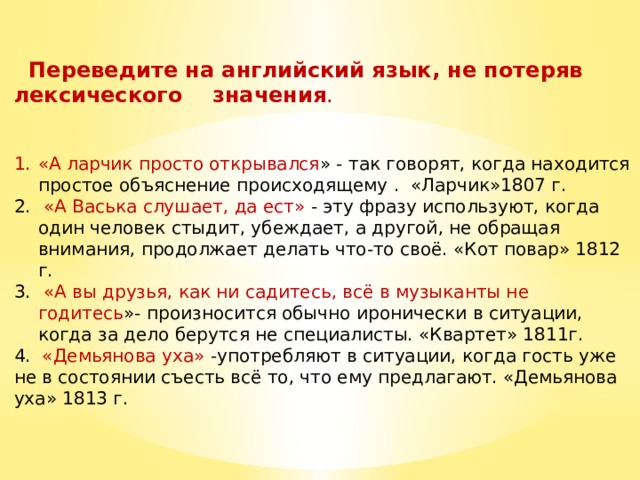 Переведите на английский язык, не потеряв лексического значения.

1. «А ларчик просто открывался» - так говорят, когда находится простое объяснение происходящему . «Ларчик»1807 г.
2. «А Васька слушает, да ест» - эту фразу используют, когда один человек стыдит, убеждает, а другой, не обращая внимания, продолжает делать что-то своё. «Кот повар» 1812 г.
3. «А вы друзья, как ни садитесь, всё в музыканты не годитесь»- произносится обычно иронически в ситуации, когда за дело берутся не специалисты. «Квартет» 1811г.
4. «Демьянова уха» -употребляют в ситуации, когда гость уже не в состоянии съесть всё то, что ему предлагают. «Демьянова уха» 1813 г.